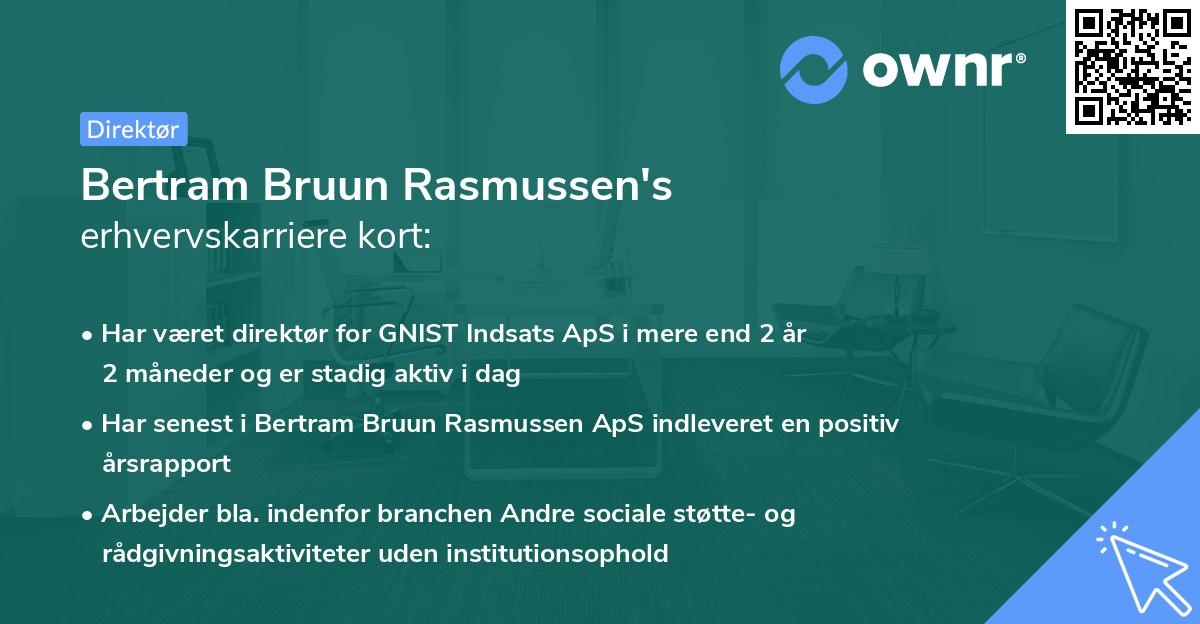 ownr®

Direktør

Bertram Bruun Rasmussen's
erhvervskarriere kort:

• Har været direktør for GNIST Indsats ApS i mere end 2 år 2 måneder og er stadig aktiv i dag

• Har senest i Bertram Bruun Rasmussen ApS indleveret en positiv årsrapport

• Arbejder bla. indenfor branchen Andre sociale støtte- og rådgivningsaktiviteter uden institutionsophold